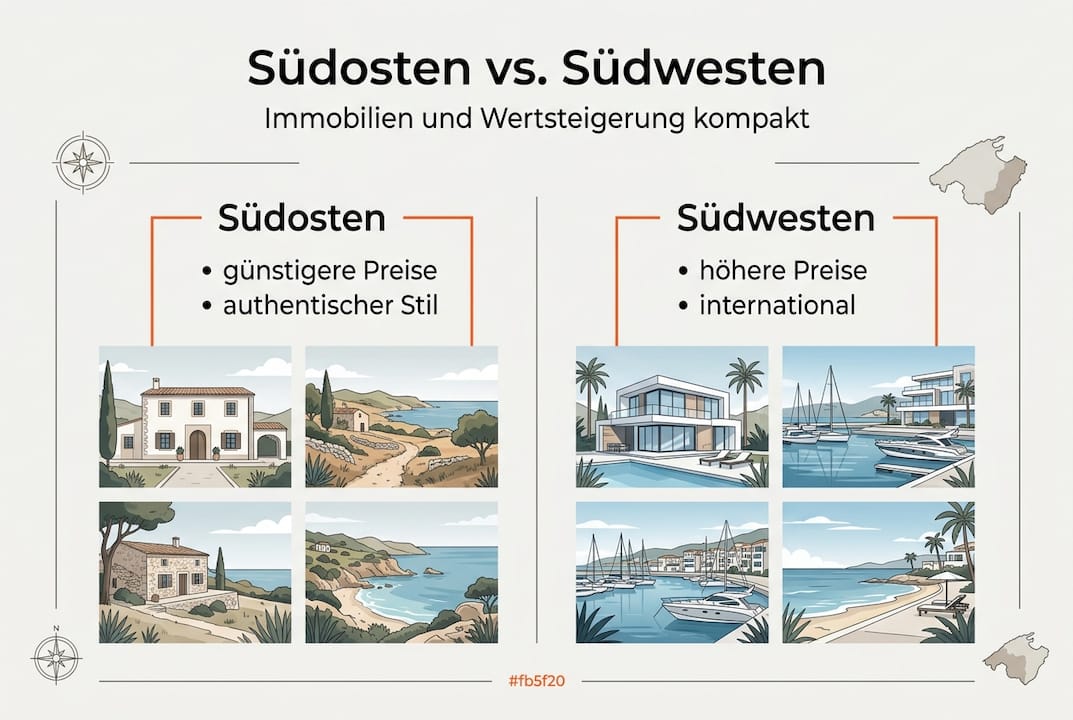 Südosten vs. Südwesten

Immobilien und Wertsteigerung kompakt

Südosten

• günstigere Preise
• authentischer Stil

Südwesten

• höhere Preise
• international

N

#fb5f20